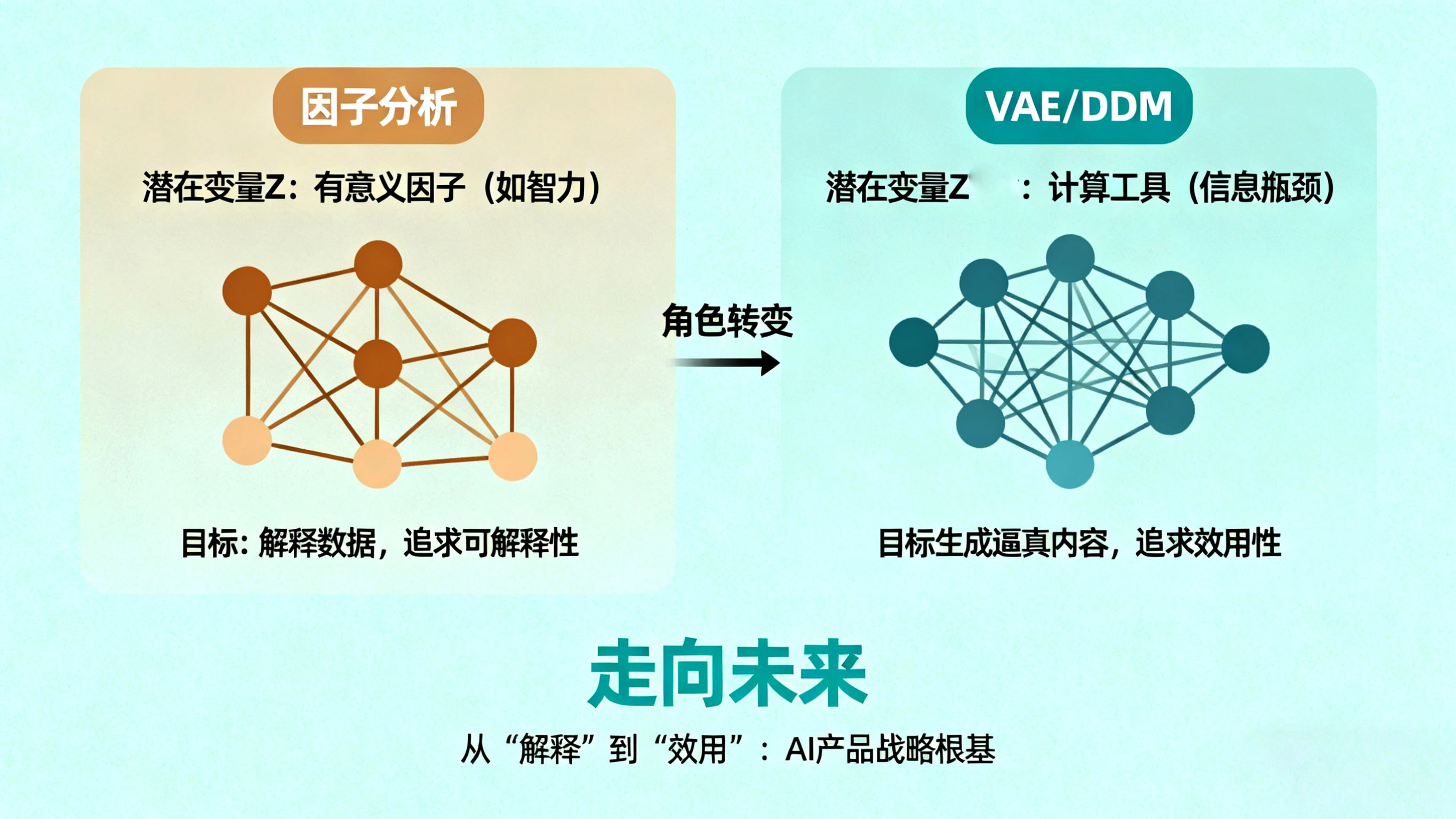 因子分析

潜在变量Z：有意义因子（如智力）

目标：解释数据，追求可解释性

角色转变

VAE/DDM

潜在变量Z ：计算工具（信息瓶颈）

目标生成逼真内容，追求效用性

走向未来

从“解释”到“效用”：AI产品战略根基